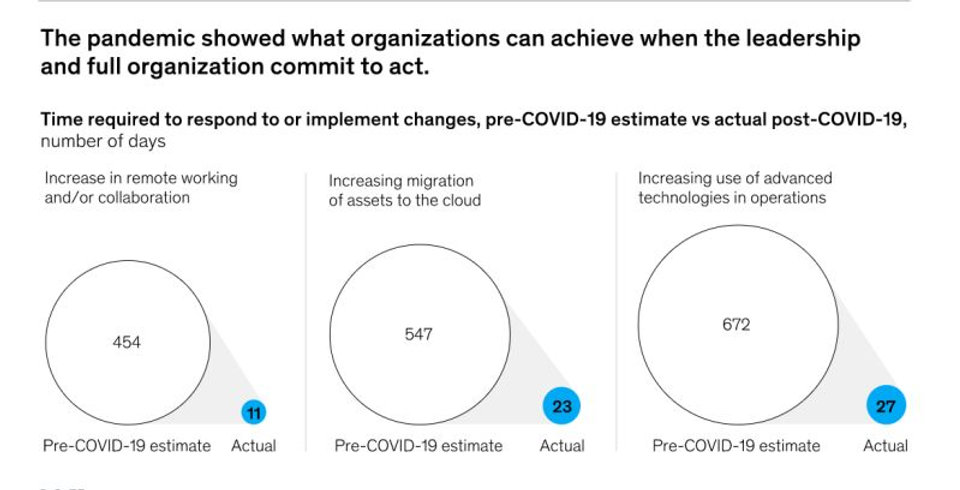 The pandemic showed what organizations can achieve when the leadership and full organization commit to act.

Time required to respond to or implement changes, pre-COVID-19 estimate vs actual post-COVID-19, number of days

Increase in remote working and/or collaboration

454

11

Pre-COVID-19 estimate Actual

Increasing migration of assets to the cloud

547

23

Pre-COVID-19 estimate Actual

Increasing use of advanced technologies in operations

672

27

Pre-COVID-19 estimate Actual